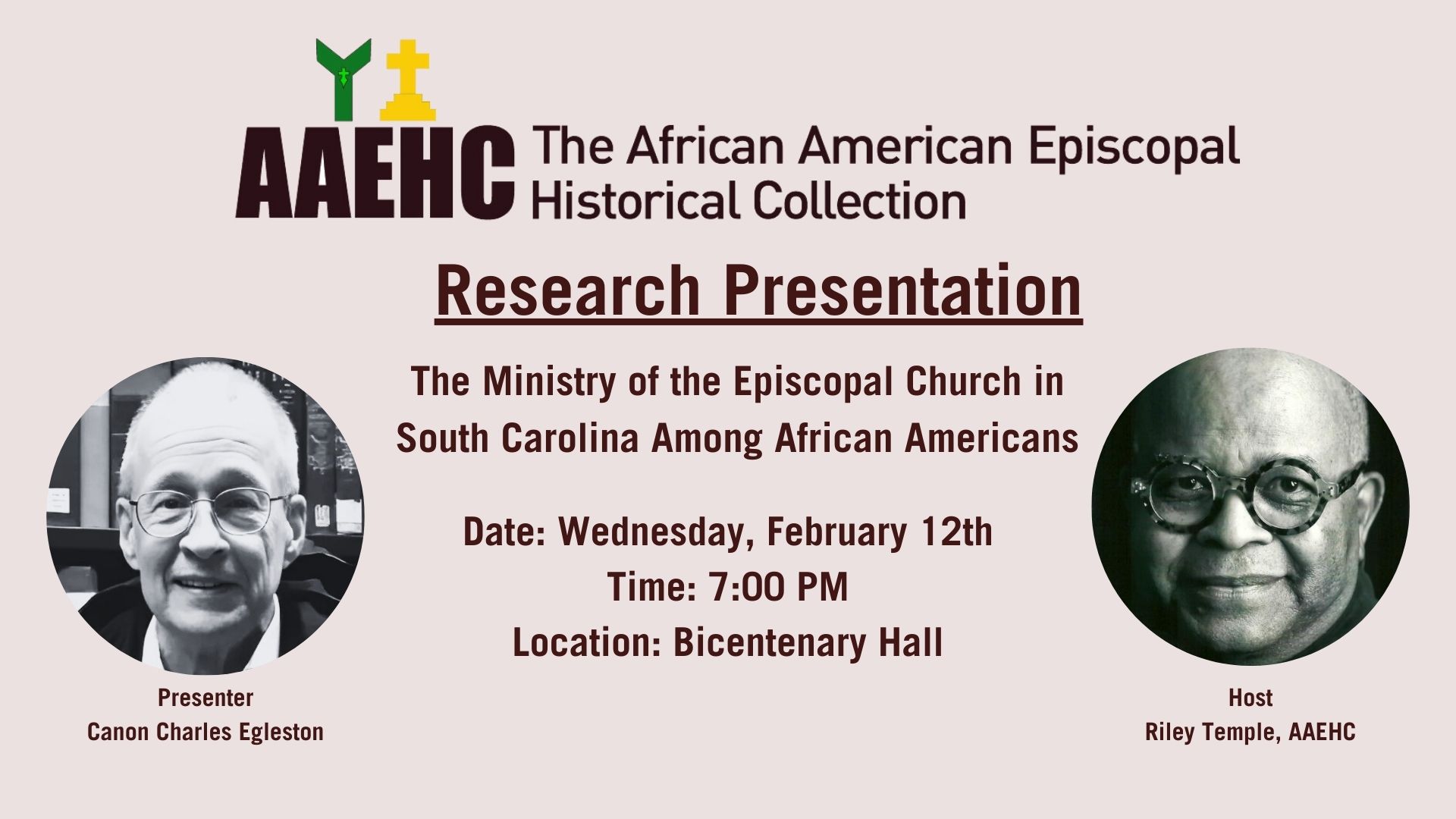 AAEHC The African American Episcopal Historical Collection

Research Presentation

The Ministry of the Episcopal Church in South Carolina Among African Americans

Date: Wednesday, February 12th
Time: 7:00 PM
Location: Bicentenary Hall

Presenter
Canon Charles Egleston

Host
Riley Temple, AAEHC